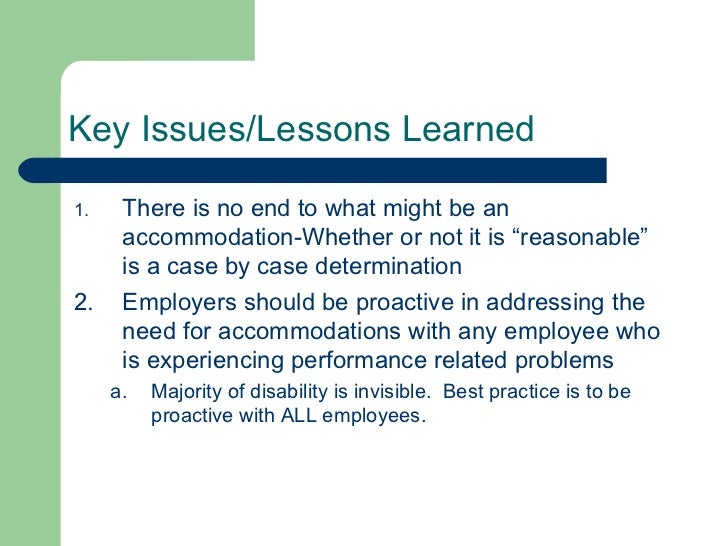 Key Issues/Lessons Learned

1. There is no end to what might be an accommodation-Whether or not it is “reasonable” is a case by case determination

2. Employers should be proactive in addressing the need for accommodations with any employee who is experiencing performance related problems

a. Majority of disability is invisible. Best practice is to be proactive with ALL employees.